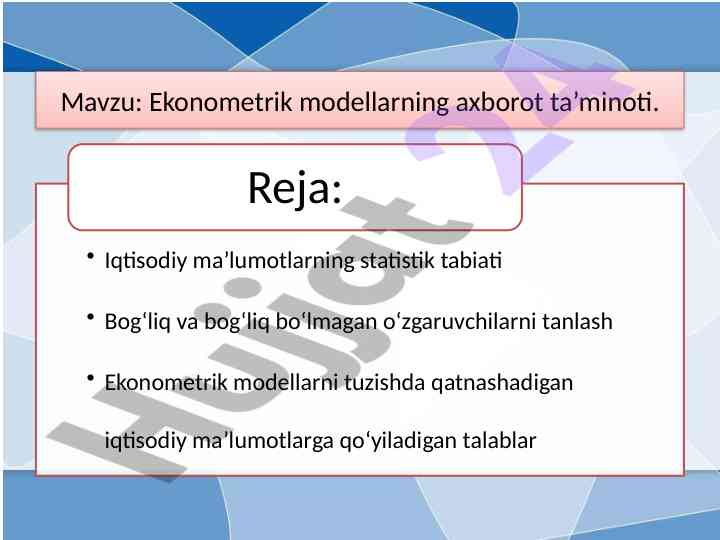 Mavzu: Ekonometrik modellarning axborot ta’minoti.

Reja:

• Iqtisodiy ma’lumotlarning statistik tabiati

• Bog‘liq va bog‘liq bo‘lmagan o‘zgaruvchilarni tanlash

• Ekonometrik modellarni tuzishda qatnashadigan iqtisodiy ma’lumotlarga qo‘yiladigan talablar

Hujjat 24